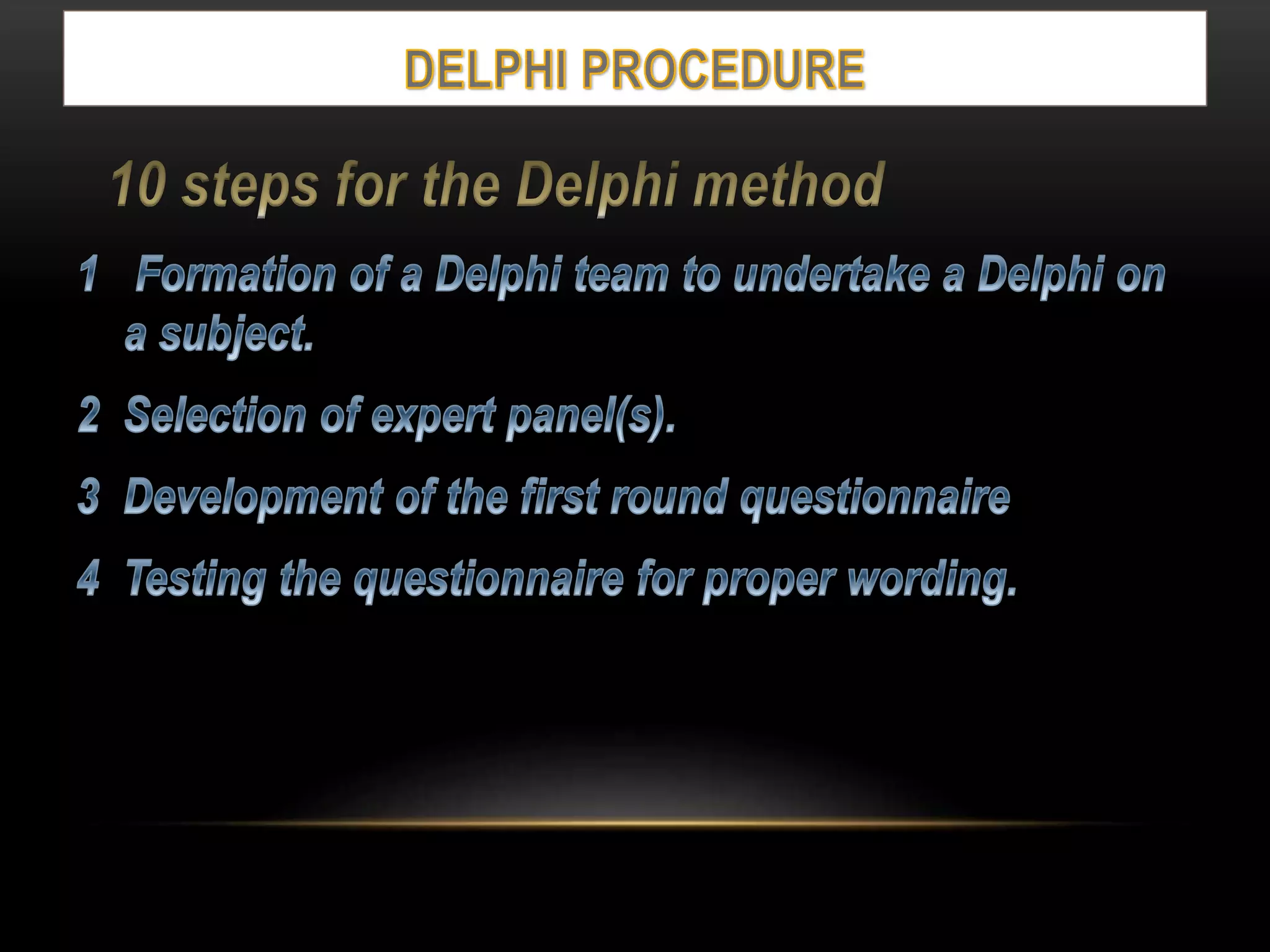 DELPHI PROCEDURE

10 steps for the Delphi method

1 Formation of a Delphi team to undertake a Delphi on a subject.

2 Selection of expert panel(s).

3 Development of the first round questionnaire

4 Testing the questionnaire for proper wording.